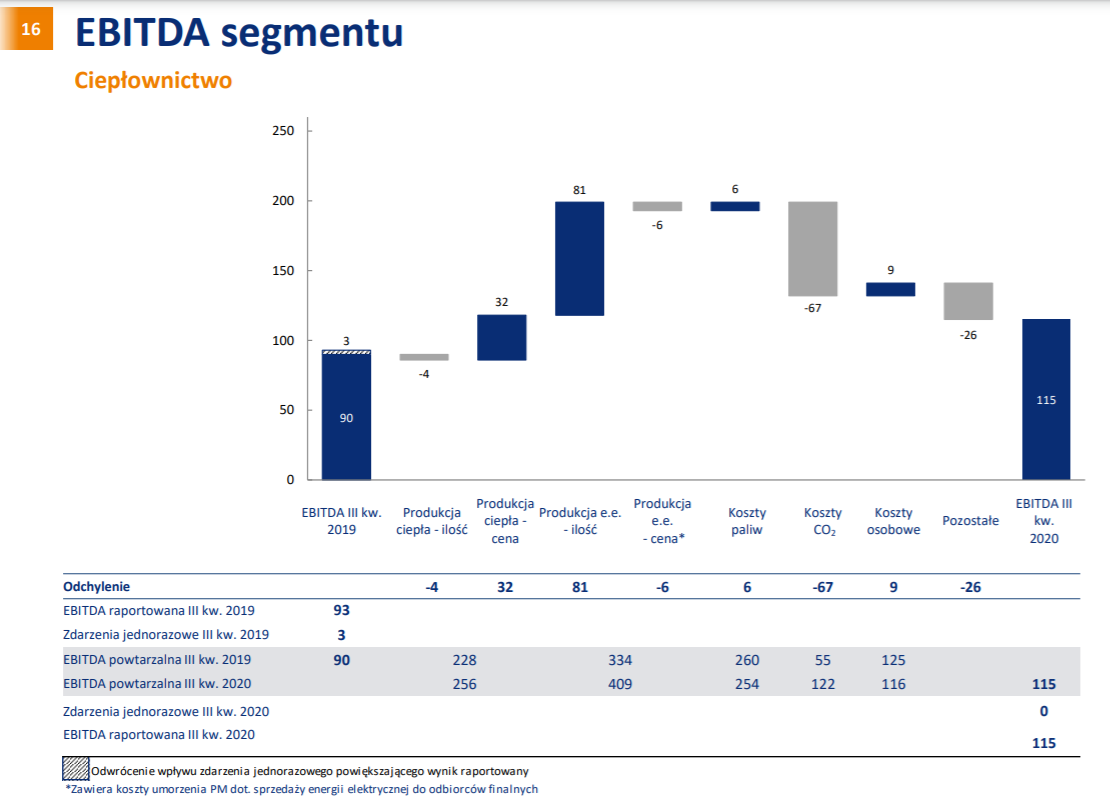 16

EBITDA segmentu

Ciepłownictwo

250
200
150
100
50
0

3
90
-4
32
81
-6
6
-67
9
-26
115

EBITDA III kw. 2019
Produkcja ciepła - ilość
Produkcja ciepła - cena
Produkcja e.e. - ilość
Produkcja e.e. - cena*
Koszty paliw
Koszty $CO_2$
Koszty osobowe
Pozostałe
EBITDA III kw. 2020

| Odchylenie | | -4 | 32 | 81 | -6 | 6 | -67 | 9 | -26 | |
|---|---|---|---|---|---|---|---|---|---|---|
| EBITDA raportowana III kw. 2019 | 93 | | | | | | | | | |
| Zdarzenia jednorazowe III kw. 2019 | 3 | | | | | | | | | |
| EBITDA powtarzalna III kw. 2019 | 90 | 228 | | 334 | | 260 | 55 | 125 | | |
| EBITDA powtarzalna III kw. 2020 | | 256 | | 409 | | 254 | 122 | 116 | | 115 |
| Zdarzenia jednorazowe III kw. 2020 | | | | | | | | | | 0 |
| EBITDA raportowana III kw. 2020 | | | | | | | | | | 115 |

Odwrócenie wpływu zdarzenia jednorazowego powiększającego wynik raportowany
*Zawiera koszty umorzenia PM dot. sprzedaży energii elektrycznej do odbiorców finalnych